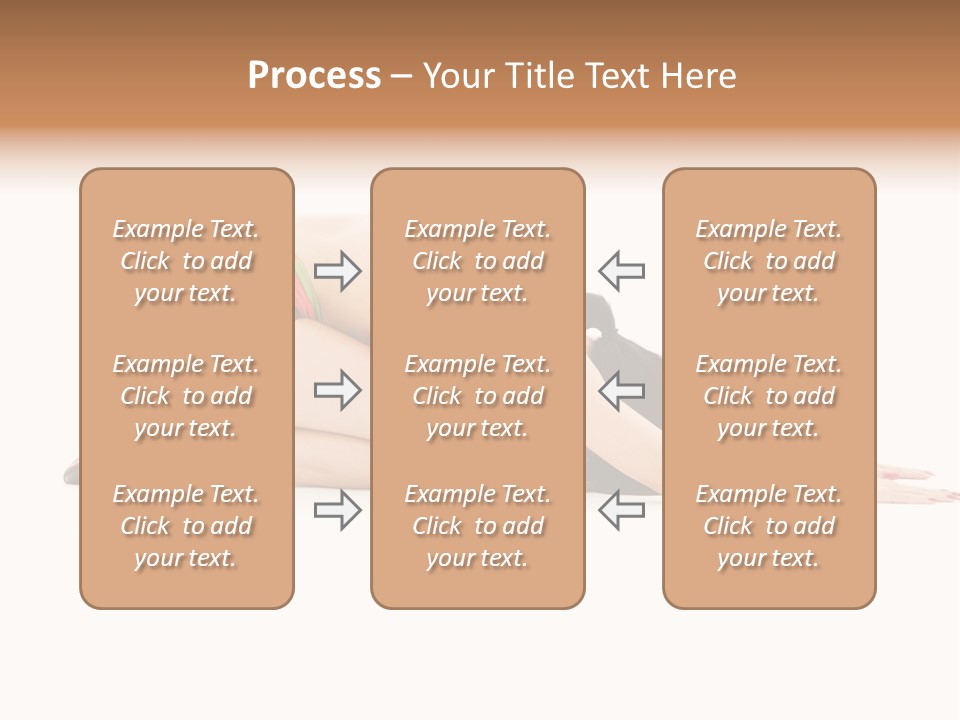 Process – Your Title Text Here

Example Text. Click to add your text.

Example Text. Click to add your text.

Example Text. Click to add your text.

Example Text. Click to add your text.

Example Text. Click to add your text.

Example Text. Click to add your text.

Example Text. Click to add your text.

Example Text. Click to add your text.

Example Text. Click to add your text.